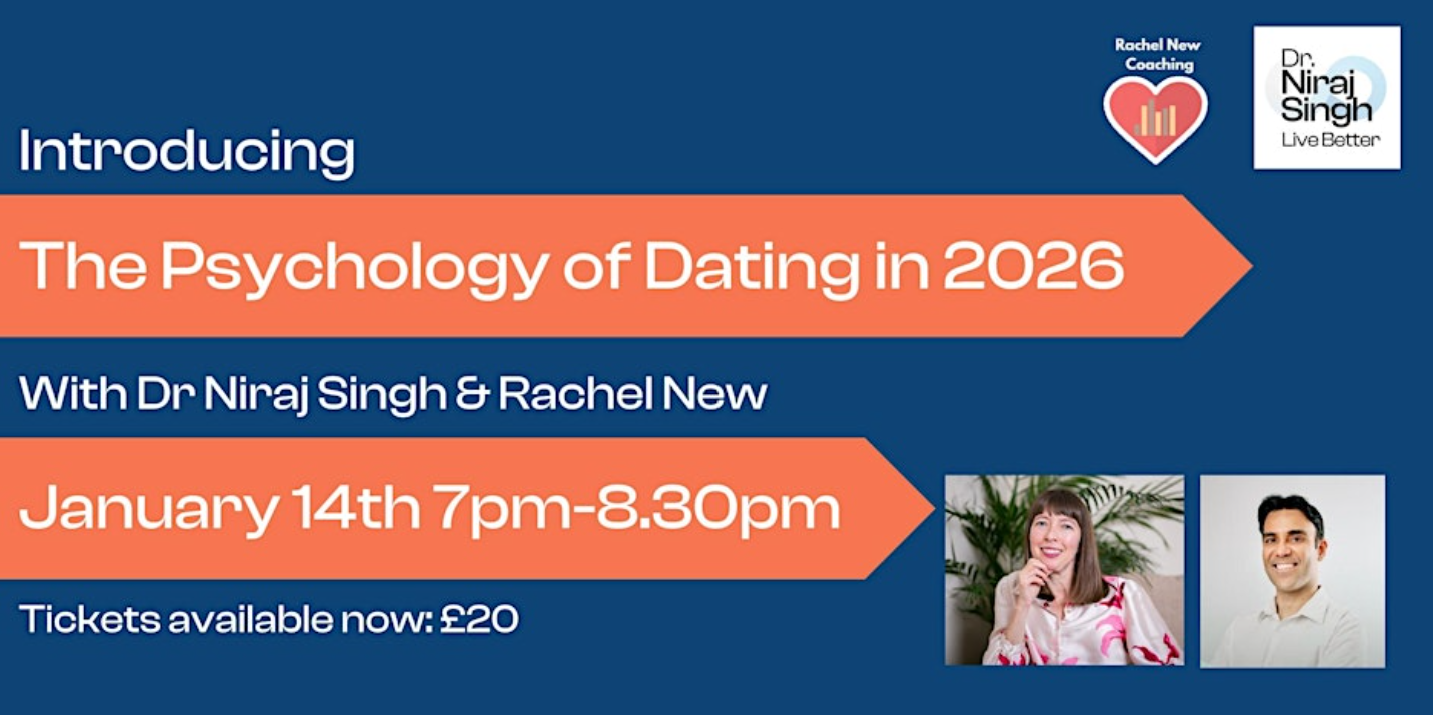 Rachel New Coaching

Dr. Niraj Singh
Live Better

Introducing

The Psychology of Dating in 2026

With Dr Niraj Singh & Rachel New

January 14th 7pm-8.30pm

Tickets available now: £20